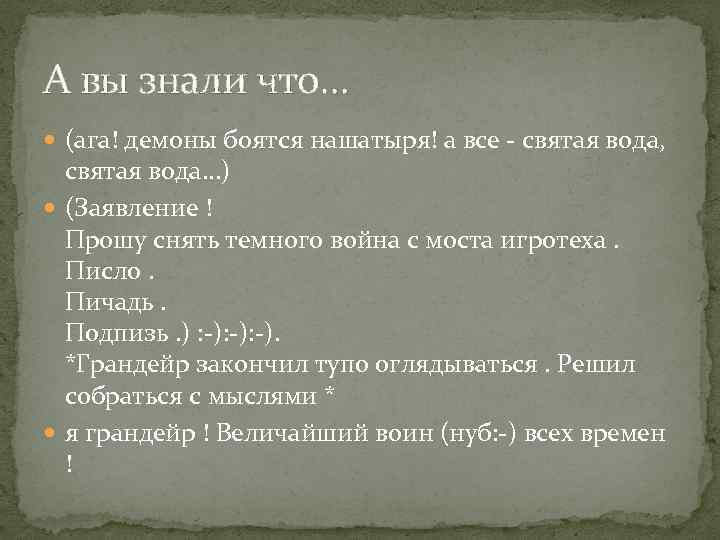 А вы знали что…

(ага! демоны боятся нашатыря! а все - святая вода, святая вода…)

(Заявление !
Прошу снять темного война с моста игротеха .
Писло .
Пичадь .
Подпизь .) :-):-):-).
*Грандейр закончил тупо оглядываться . Решил собраться с мыслями *

я грандейр ! Величайший воин (нуб:-) всех времен !